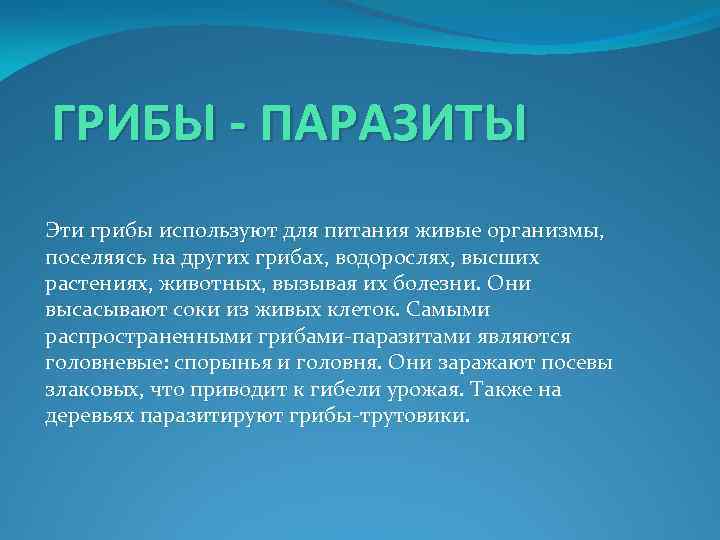 ГРИБЫ - ПАРАЗИТЫ

Эти грибы используют для питания живые организмы, поселяясь на других грибах, водорослях, высших растениях, животных, вызывая их болезни. Они высасывают соки из живых клеток. Самыми распространенными грибами-паразитами являются головневые: спорынья и головня. Они заражают посевы злаковых, что приводит к гибели урожая. Также на деревьях паразитируют грибы-трутовики.